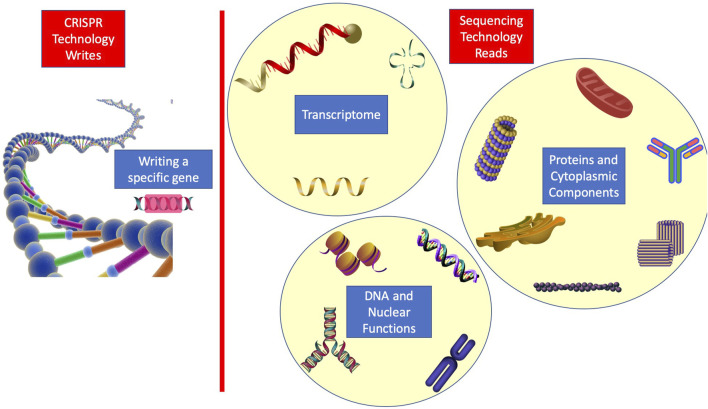 CRISPR Technology Writes

Writing a specific gene

Sequencing Technology Reads

Transcriptome

Proteins and Cytoplasmic Components

DNA and Nuclear Functions